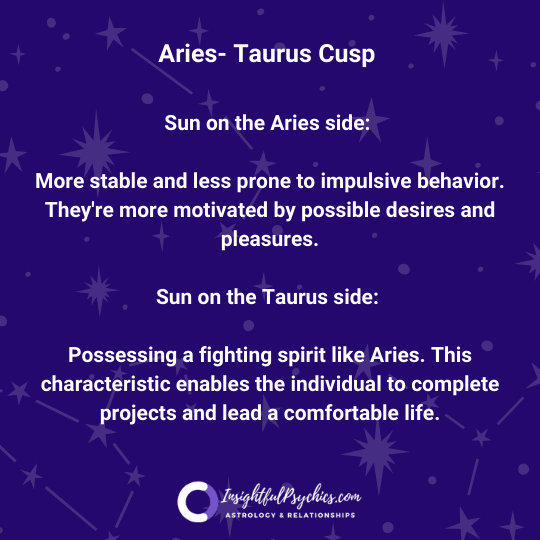 Aries- Taurus Cusp

Sun on the Aries side:

More stable and less prone to impulsive behavior. They're more motivated by possible desires and pleasures.

Sun on the Taurus side:

Possessing a fighting spirit like Aries. This characteristic enables the individual to complete projects and lead a comfortable life.

InsightfulPsychics.com
ASTROLOGY & RELATIONSHIPS